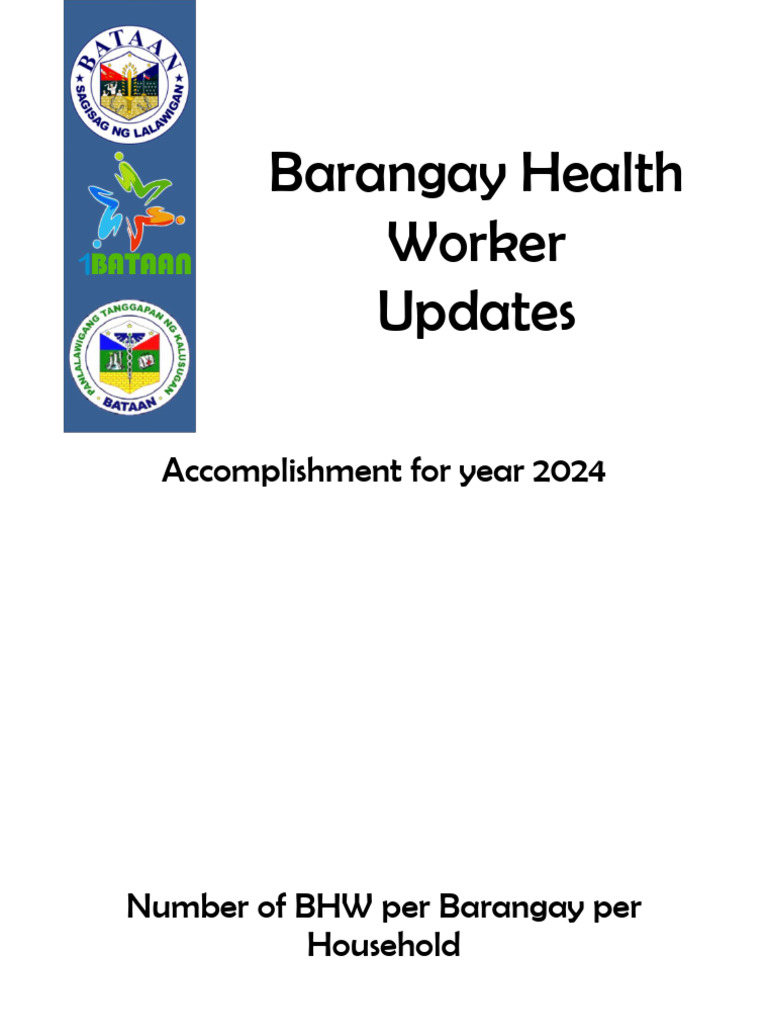 BATAAN
SAGISAG NG LALAWIGAN

1BATAAN

PANLALAWIGANG TANGGAPAN NG KALUSUGAN
BATAAN

Barangay Health Worker Updates

Accomplishment for year 2024

Number of BHW per Barangay per Household